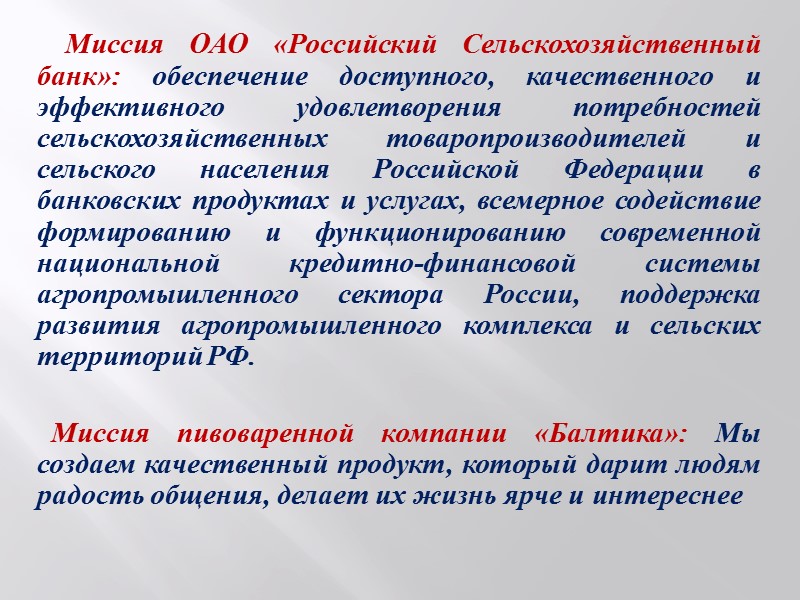 Миссия ОАО «Российский Сельскохозяйственный банк»: обеспечение доступного, качественного и эффективного удовлетворения потребностей сельскохозяйственных товаропроизводителей и сельского населения Российской Федерации в банковских продуктах и услугах, всемерное содействие формированию и функционированию современной национальной кредитно-финансовой системы агропромышленного сектора России, поддержка развития агропромышленного комплекса и сельских территорий РФ.

Миссия пивоваренной компании «Балтика»: Мы создаем качественный продукт, который дарит людям радость общения, делает их жизнь ярче и интереснее